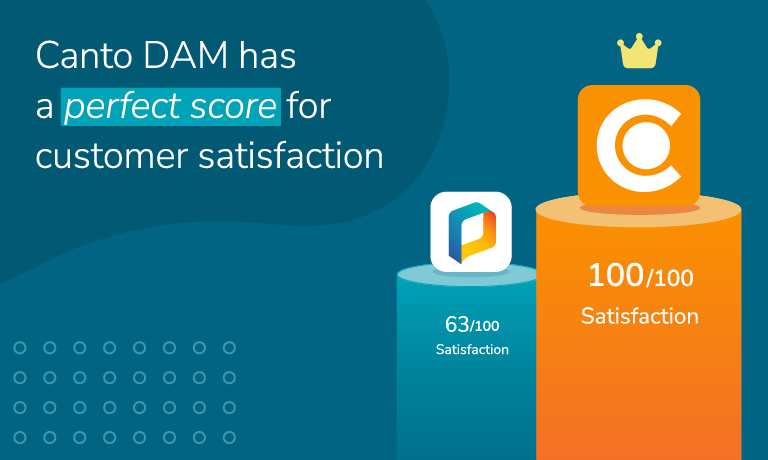 Canto DAM has a perfect score for customer satisfaction

63/100
Satisfaction

100/100
Satisfaction